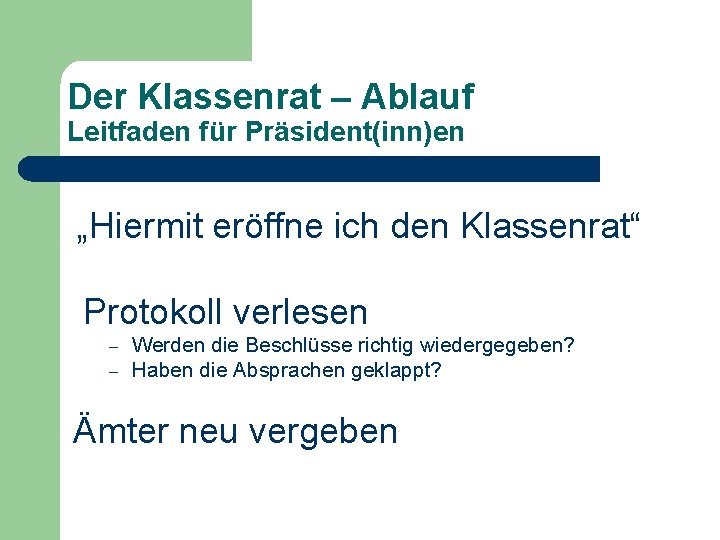 Der Klassenrat – Ablauf
Leitfaden für Präsident(inn)en

„Hiermit eröffne ich den Klassenrat“

Protokoll verlesen
– Werden die Beschlüsse richtig wiedergegeben?
– Haben die Absprachen geklappt?

Ämter neu vergeben